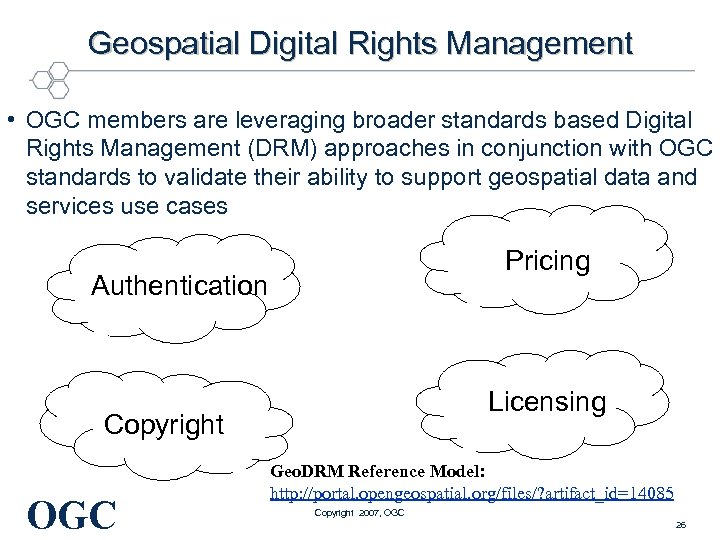 Geospatial Digital Rights Management

• OGC members are leveraging broader standards based Digital Rights Management (DRM) approaches in conjunction with OGC standards to validate their ability to support geospatial data and services use cases

Authentication

Pricing

Copyright

Licensing

GeoDRM Reference Model:
http://portal.opengeospatial.org/files/?artifact_id=14085

OGC

Copyright 2007, OGC

26